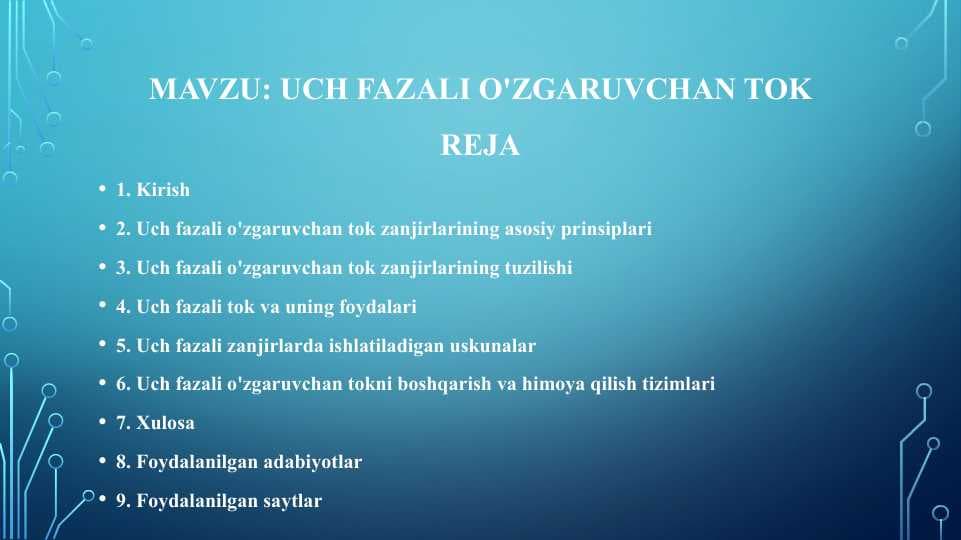 MAVZU: UCH FAZALI O'ZGARUVCHAN TOK

REJA

• 1. Kirish
• 2. Uch fazali o'zgaruvchan tok zanjirlarining asosiy prinsiplari
• 3. Uch fazali o'zgaruvchan tok zanjirlarining tuzilishi
• 4. Uch fazali tok va uning foydalari
• 5. Uch fazali zanjirlarda ishlatiladigan uskunalar
• 6. Uch fazali o'zgaruvchan tokni boshqarish va himoya qilish tizimlari
• 7. Xulosa
• 8. Foydalanilgan adabiyotlar
• 9. Foydalanilgan saytlar